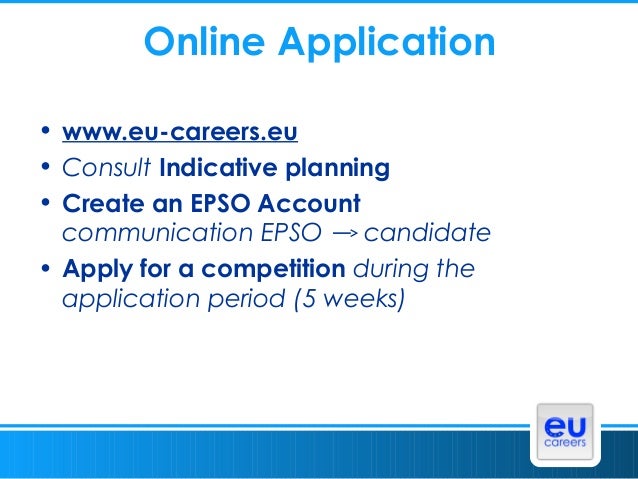 Online Application

• www.eu-careers.eu
• Consult Indicative planning
• Create an EPSO Account communication EPSO → candidate
• Apply for a competition during the application period (5 weeks)

eu careers